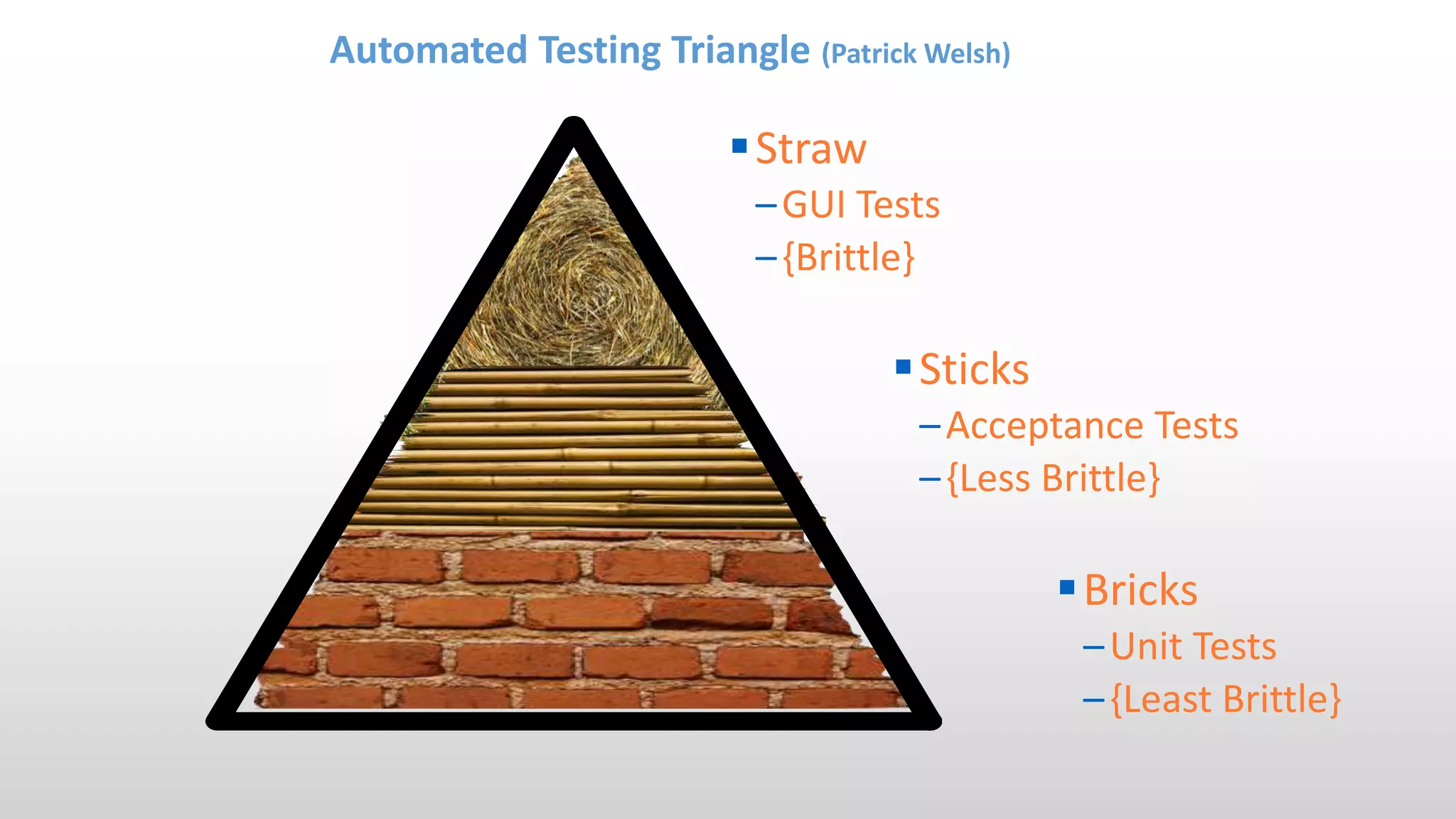 Automated Testing Triangle (Patrick Welsh)

▪ Straw
– GUI Tests
– {Brittle}

▪ Sticks
– Acceptance Tests
– {Less Brittle}

▪ Bricks
– Unit Tests
– {Least Brittle}